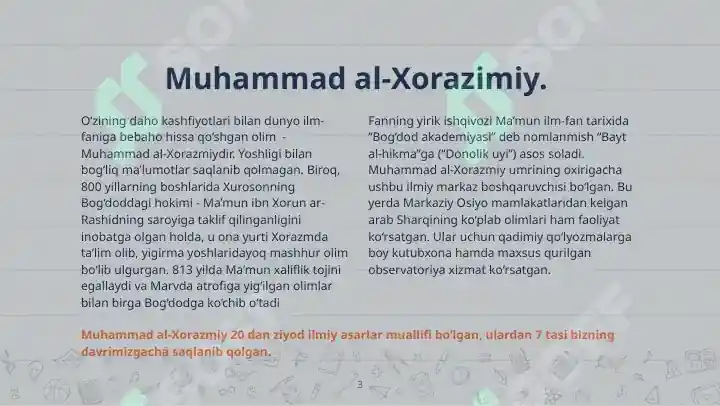 Muhammad al-Xorazimiy.

O'zining daho kashfiyotlari bilan dunyo ilm-faniga bebaho hissa qo'shgan olim - Muhammad al-Xorazmiydir. Yoshligi bilan bog'liq ma'lumotlar saqlanib qolmagan. Biroq, 800 yillarning boshlarida Xurosonning Bog'doddagi hokimi - Ma'mun ibn Xorun ar-Rashidning saroyiga taklif qilinganligini inobatga olgan holda, u ona yurti Xorazmda ta'lim olib, yigirma yoshlaridayoq mashhur olim bo'lib ulgurgan. 813 yilda Ma'mun xaliflik tojini egallaydi va Marvda atrofiga yig'ilgan olimlar bilan birga Bog'dodga ko'chib o'tadi

Fanning yirik ishqivozi Ma'mun ilm-fan tarixida "Bog'dod akademiyasi" deb nomlanmish "Bayt al-hikma"ga ("Donolik uyi") asos soladi. Muhammad al-Xorazmiy umrining oxirigacha ushbu ilmiy markaz boshqaruvchisi bo'lgan. Bu yerda Markaziy Osiyo mamlakatlaridan kelgan arab Sharqining ko'plab olimlari ham faoliyat ko'rsatgan. Ular uchun qadimiy qo'lyozmalarga boy kutubxona hamda maxsus qurilgan observatoriya xizmat ko'rsatgan.

Muhammad al-Xorazmiy 20 dan ziyod ilmiy asarlar muallifi bo'lgan, ulardan 7 tasi bizning davrimizgacha saqlanib qolgan.

3